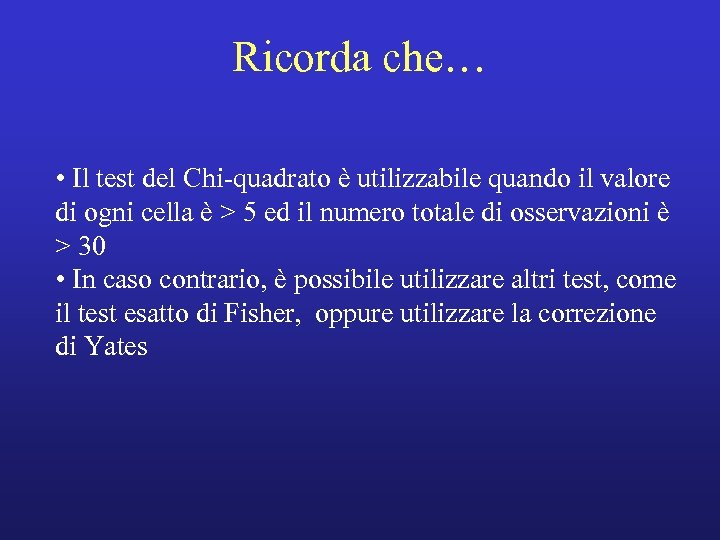 Ricorda che…

• Il test del Chi-quadrato è utilizzabile quando il valore di ogni cella è > 5 ed il numero totale di osservazioni è > 30
• In caso contrario, è possibile utilizzare altri test, come il test esatto di Fisher,  oppure utilizzare la correzione di Yates